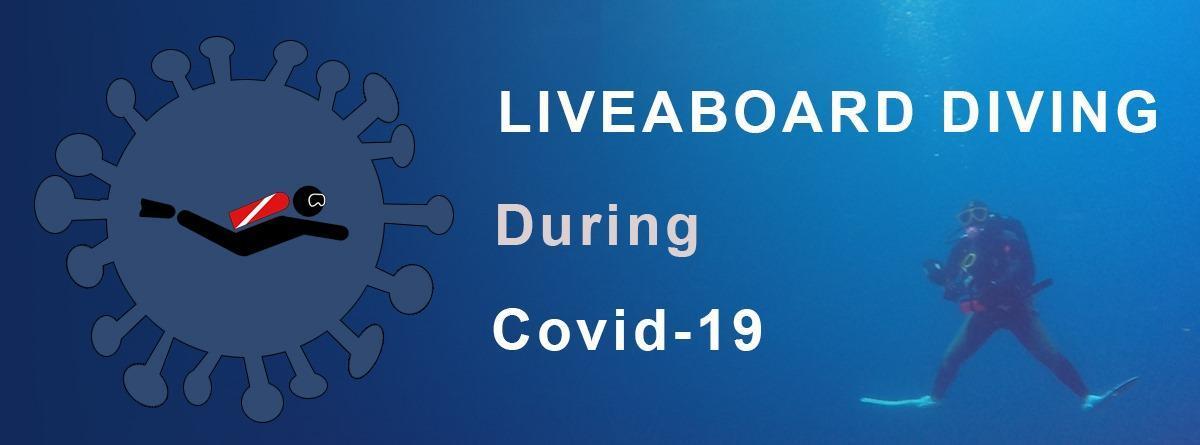 LIVEABOARD DIVING

During

Covid-19